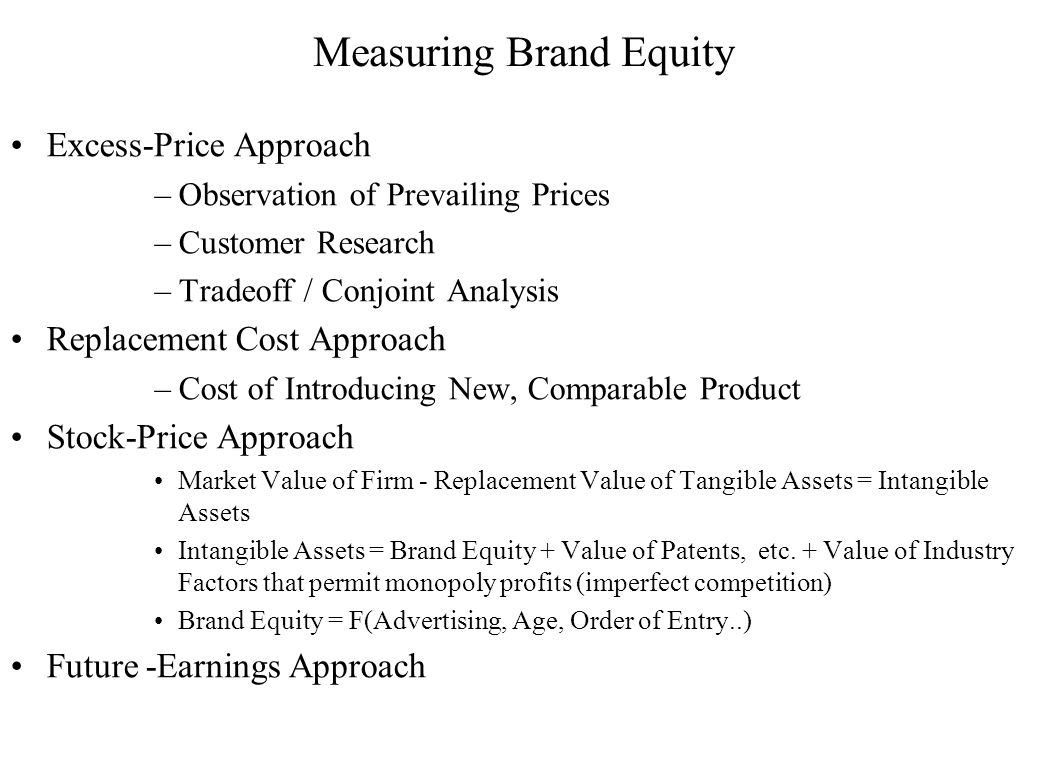 Measuring Brand Equity

• Excess-Price Approach
  – Observation of Prevailing Prices
  – Customer Research
  – Tradeoff / Conjoint Analysis
• Replacement Cost Approach
  – Cost of Introducing New, Comparable Product
• Stock-Price Approach
  • Market Value of Firm - Replacement Value of Tangible Assets = Intangible Assets
  • Intangible Assets = Brand Equity + Value of Patents, etc. + Value of Industry Factors that permit monopoly profits (imperfect competition)
  • Brand Equity = F(Advertising, Age, Order of Entry..)
• Future -Earnings Approach